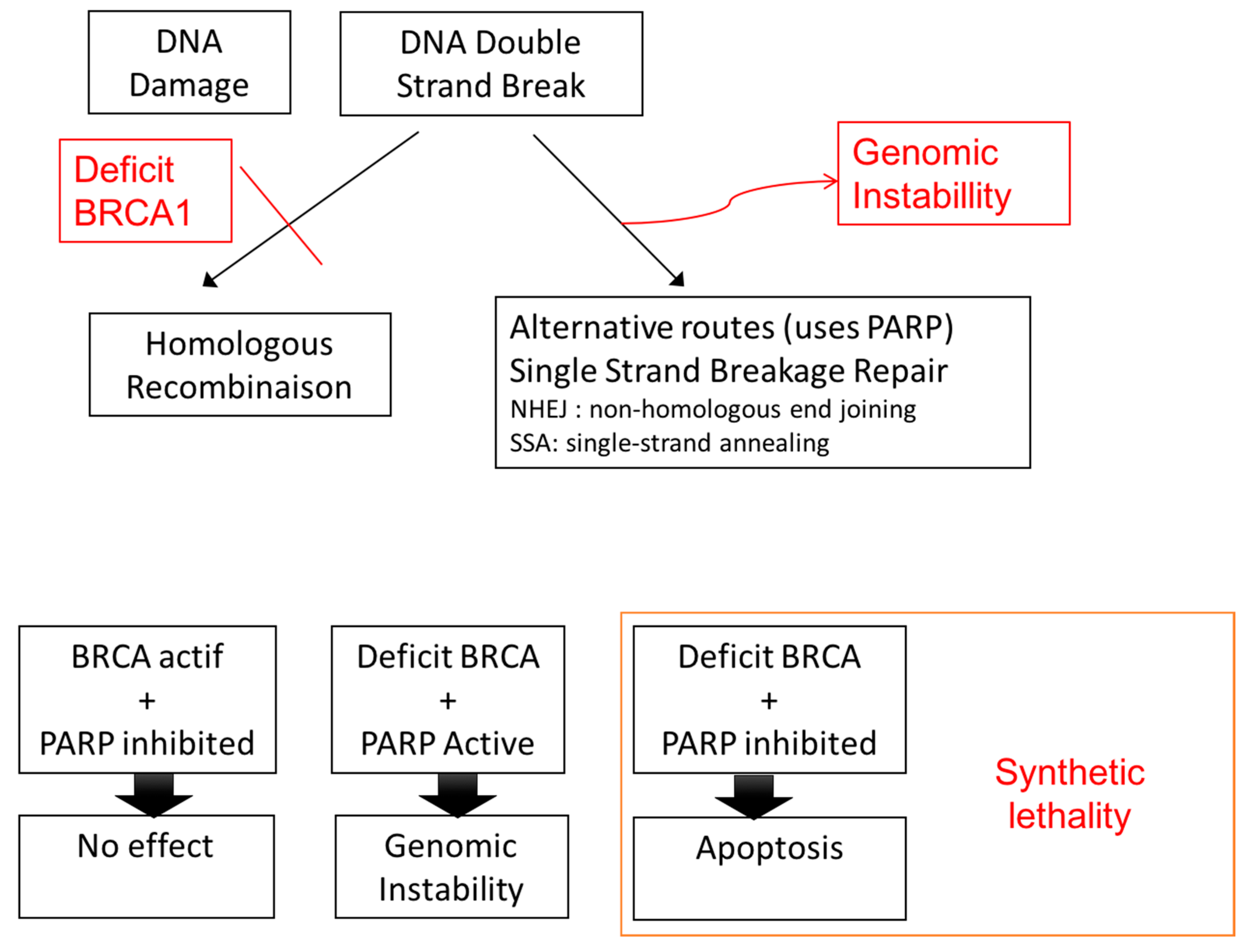 DNA Damage

DNA Double Strand Break

Deficit BRCA1

Genomic Instabillity

Homologous Recombinaison

Alternative routes (uses PARP)
Single Strand Breakage Repair
NHEJ : non-homologous end joining
SSA: single-strand annealing

BRCA actif
+
PARP inhibited

No effect

Deficit BRCA
+
PARP Active

Genomic Instability

Deficit BRCA
+
PARP inhibited

Apoptosis

Synthetic lethality